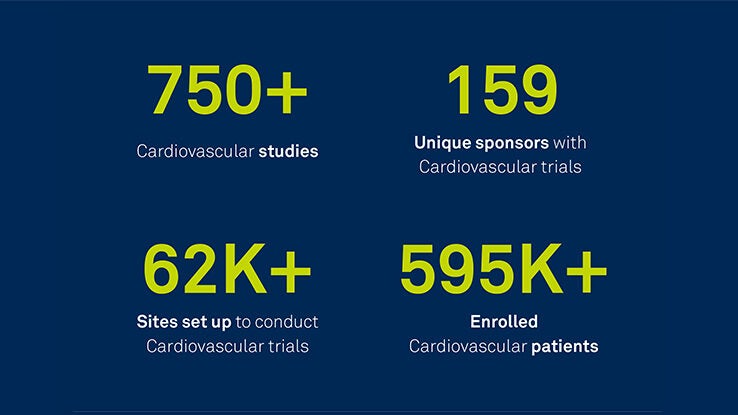 750+

Cardiovascular studies

159

Unique sponsors with Cardiovascular trials

62K+

Sites set up to conduct Cardiovascular trials

595K+

Enrolled Cardiovascular patients